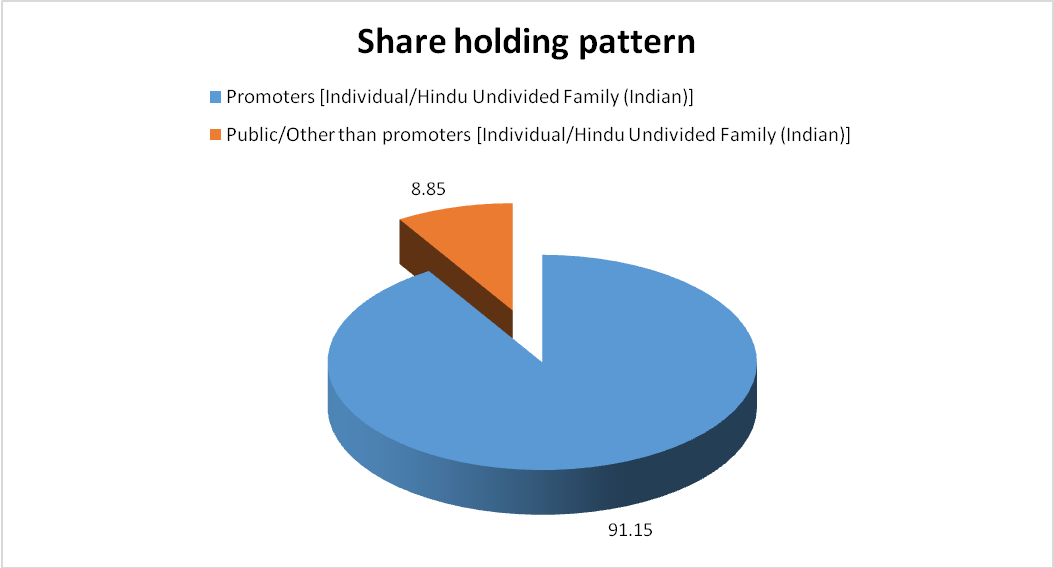 Share holding pattern

Promoters [Individual/Hindu Undivided Family (Indian)]

Public/Other than promoters [Individual/Hindu Undivided Family (Indian)]

8.85

91.15